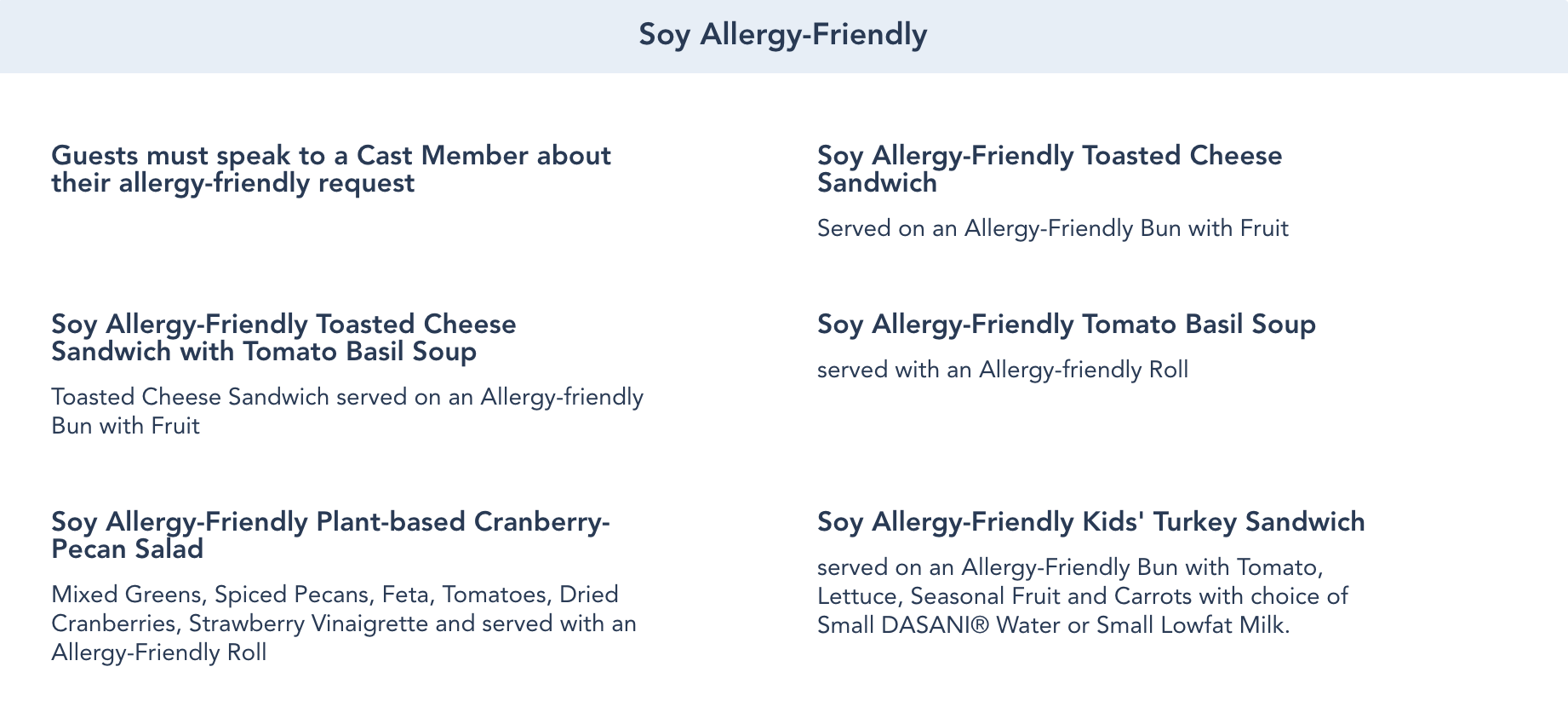 Soy Allergy-Friendly

Guests must speak to a Cast Member about their allergy-friendly request

Soy Allergy-Friendly Toasted Cheese Sandwich with Tomato Basil Soup

Toasted Cheese Sandwich served on an Allergy-friendly Bun with Fruit

Soy Allergy-Friendly Plant-based Cranberry-Pecan Salad

Mixed Greens, Spiced Pecans, Feta, Tomatoes, Dried Cranberries, Strawberry Vinaigrette and served with an Allergy-Friendly Roll

Soy Allergy-Friendly Toasted Cheese Sandwich

Served on an Allergy-Friendly Bun with Fruit

Soy Allergy-Friendly Tomato Basil Soup

served with an Allergy-friendly Roll

Soy Allergy-Friendly Kids' Turkey Sandwich

served on an Allergy-Friendly Bun with Tomato, Lettuce, Seasonal Fruit and Carrots with choice of Small DASANI® Water or Small Lowfat Milk.